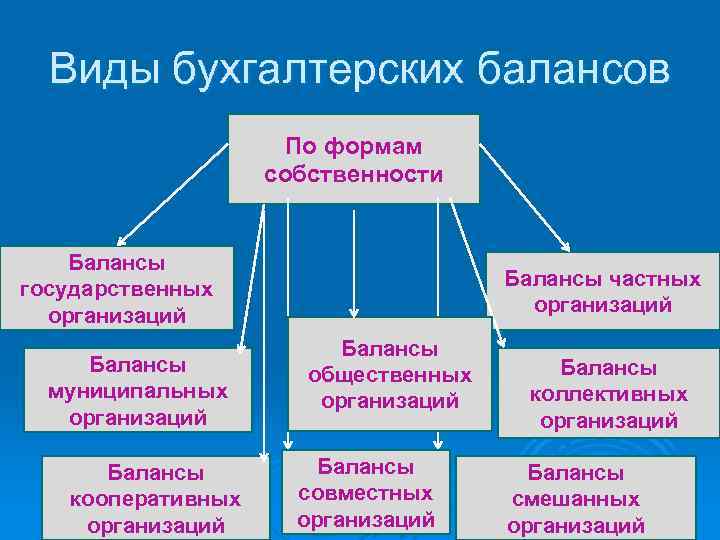 Виды бухгалтерских балансов

По формам собственности

Балансы государственных организаций

Балансы частных организаций

Балансы муниципальных организаций

Балансы общественных организаций

Балансы коллективных организаций

Балансы кооперативных организаций

Балансы совместных организаций

Балансы смешанных организаций